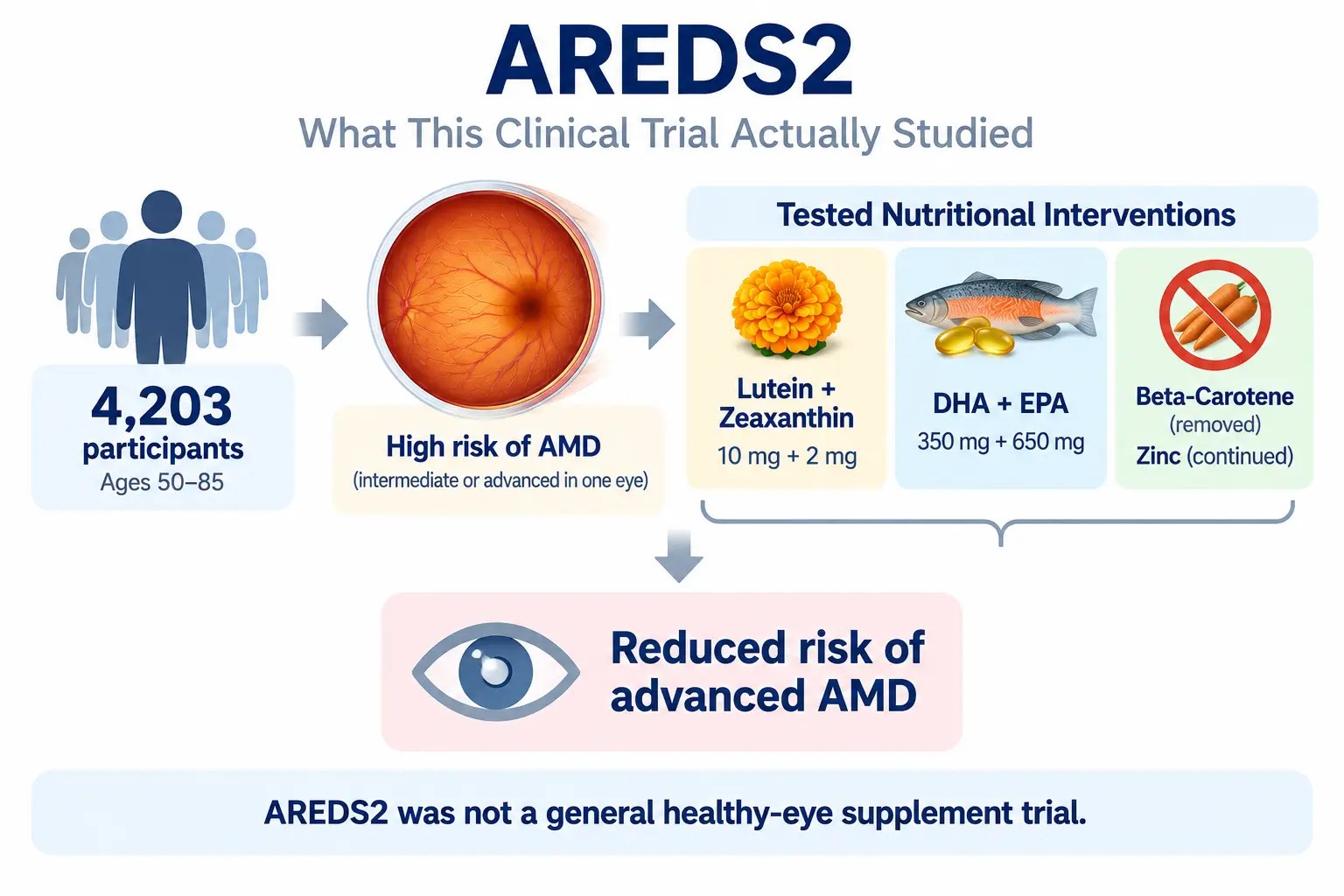 AREDS2
What This Clinical Trial Actually Studied

4,203
participants
Ages 50–85

High risk of AMD
(intermediate or advanced in one eye)

Tested Nutritional Interventions

Lutein + Zeaxanthin
10 mg + 2 mg

DHA + EPA
350 mg + 650 mg

Beta-Carotene
(removed)
Zinc (continued)

Reduced risk of advanced AMD

AREDS2 was not a general healthy-eye supplement trial.